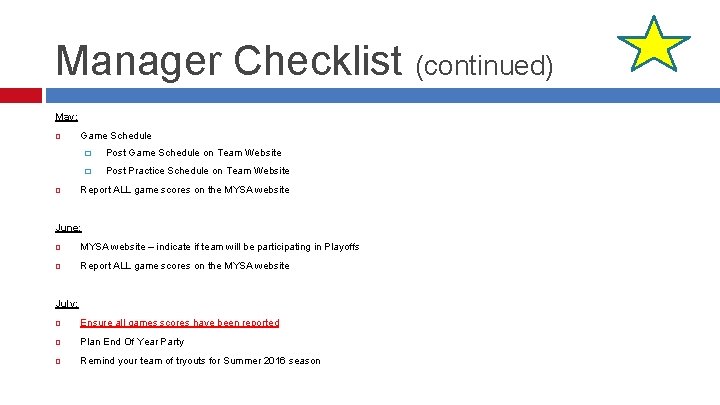 Manager Checklist (continued)

May:

Game Schedule

Post Game Schedule on Team Website

Post Practice Schedule on Team Website

Report ALL game scores on the MYSA website

June:

MYSA website – indicate if team will be participating in Playoffs

Report ALL game scores on the MYSA website

July:

Ensure all games scores have been reported

Plan End Of Year Party

Remind your team of tryouts for Summer 2016 season